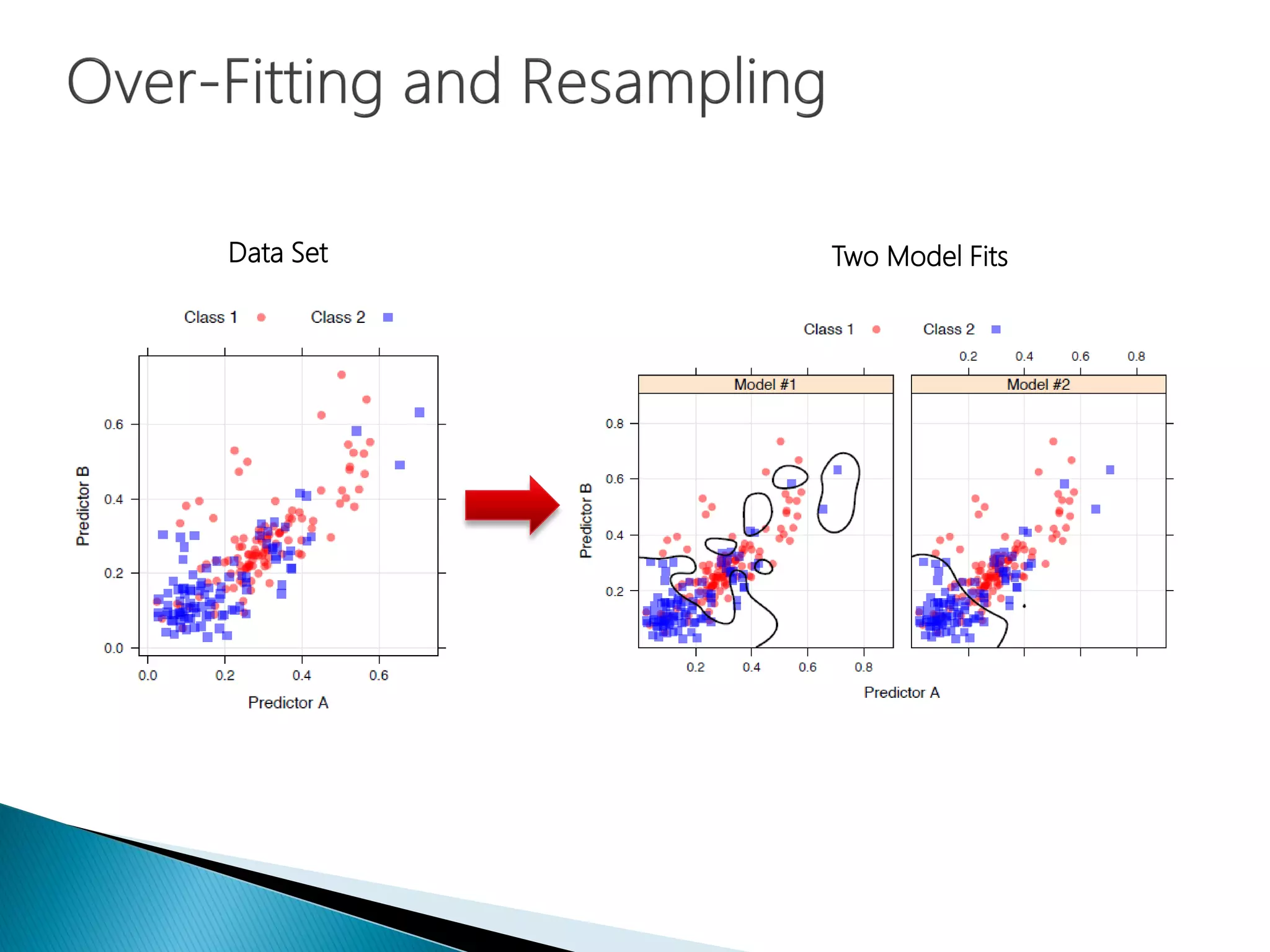 Over-Fitting and Resampling

Data Set

Class 1 Class 2

Predictor B

0.6
0.4
0.2
0.0

0.0 0.2 0.4 0.6

Predictor A

Two Model Fits

Class 1 Class 2

0.2 0.4 0.6 0.8

Model #1

Model #2

Predictor B

0.8
0.6
0.4
0.2

0.2 0.4 0.6 0.8

Predictor A